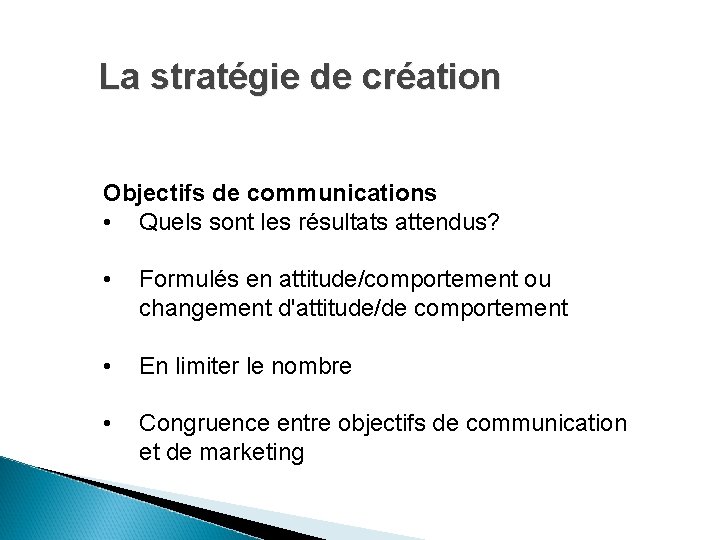 La stratégie de création

Objectifs de communications
• Quels sont les résultats attendus?

• Formulés en attitude/comportement ou changement d'attitude/de comportement

• En limiter le nombre

• Congruence entre objectifs de communication et de marketing